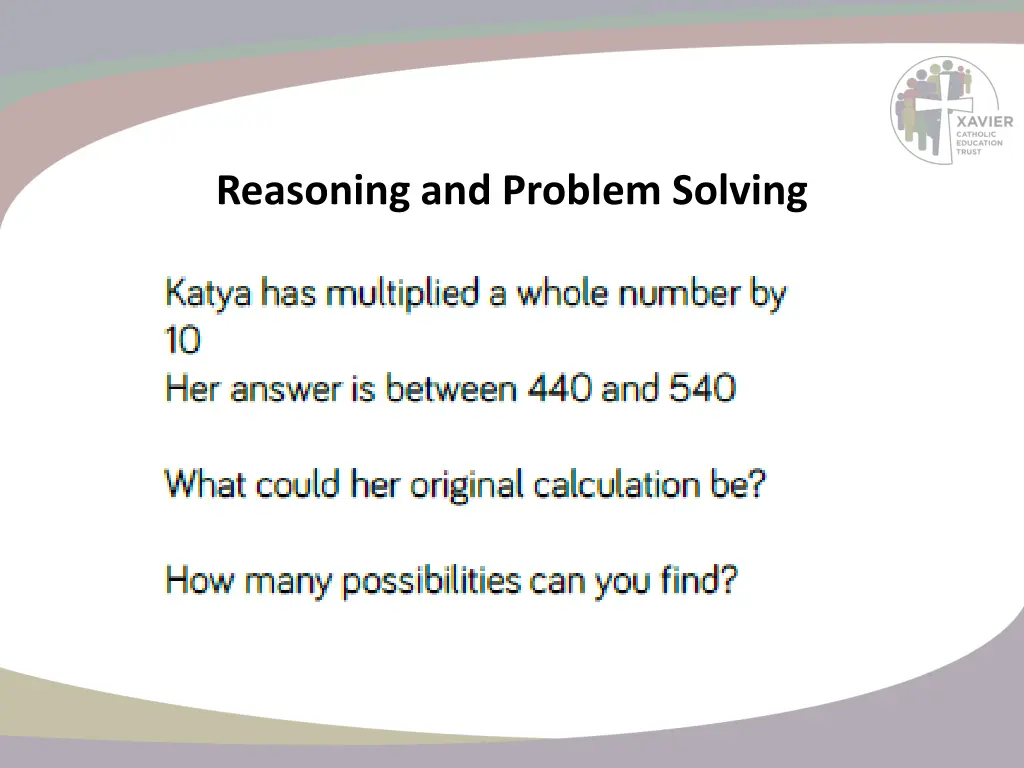 XAVIER
CATHOLIC
EDUCATION
TRUST

Reasoning and Problem Solving

Katya has multiplied a whole number by 10
Her answer is between 440 and 540

What could her original calculation be?

How many possibilities can you find?